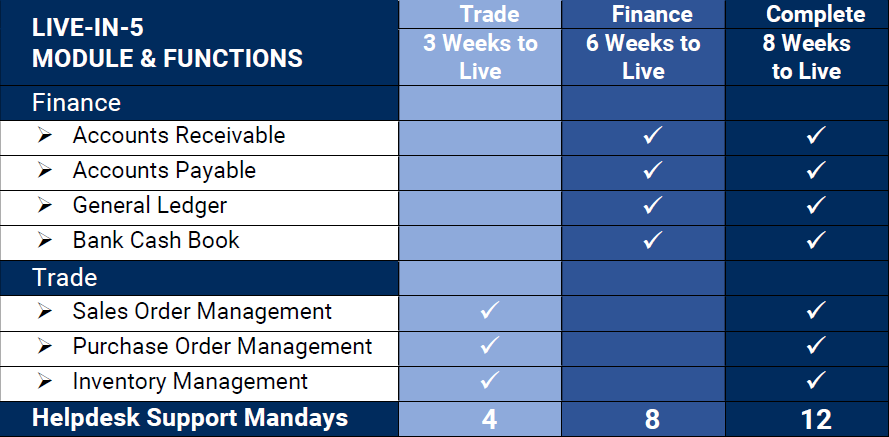 | LIVE-IN-5 MODULE & FUNCTIONS | Trade 3 Weeks to Live | Finance 6 Weeks to Live | Complete 8 Weeks to Live |
|---|---|---|---|
| Finance | | | |
| ➢ Accounts Receivable | | ✓ | ✓ |
| ➢ Accounts Payable | | ✓ | ✓ |
| ➢ General Ledger | | ✓ | ✓ |
| ➢ Bank Cash Book | | ✓ | ✓ |
| Trade | | | |
| ➢ Sales Order Management | ✓ | | ✓ |
| ➢ Purchase Order Management | ✓ | | ✓ |
| ➢ Inventory Management | ✓ | | ✓ |
| Helpdesk Support Mandays | 4 | 8 | 12 |